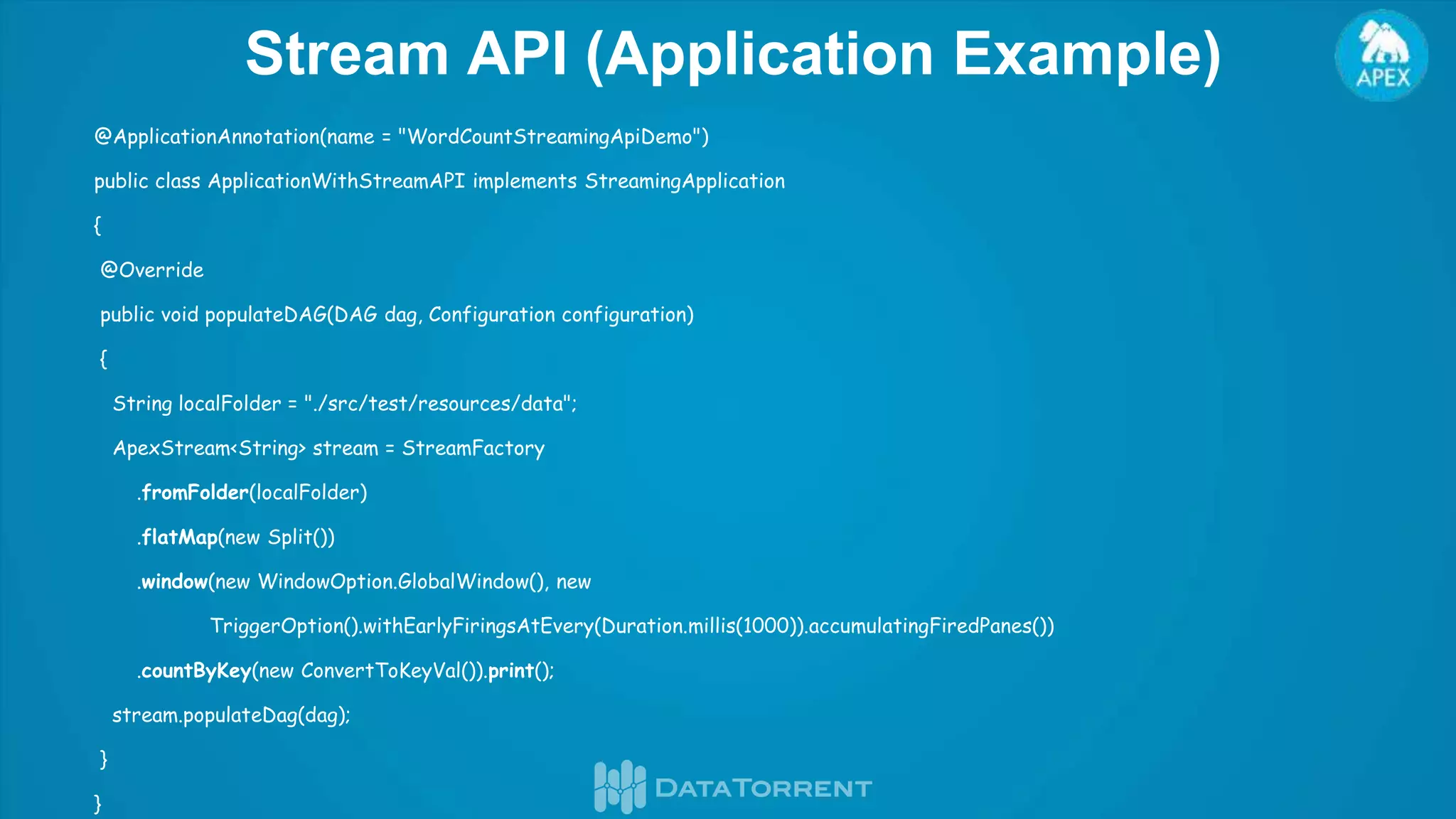 Stream API (Application Example)

APEX

@ApplicationAnnotation(name = "WordCountStreamingApiDemo")

public class ApplicationWithStreamAPI implements StreamingApplication

{

@Override

public void populateDAG(DAG dag, Configuration configuration)

{

String localFolder = "./src/test/resources/data";

ApexStream<String> stream = StreamFactory

.fromFolder(localFolder)

.flatMap(new Split())

.window(new WindowOption.GlobalWindow(), new

TriggerOption().withEarlyFiringsAtEvery(Duration.millis(1000)).accumulatingFiredPanes())

.countByKey(new ConvertToKeyVal()).print();

stream.populateDag(dag);

}

}

DATATORRENT